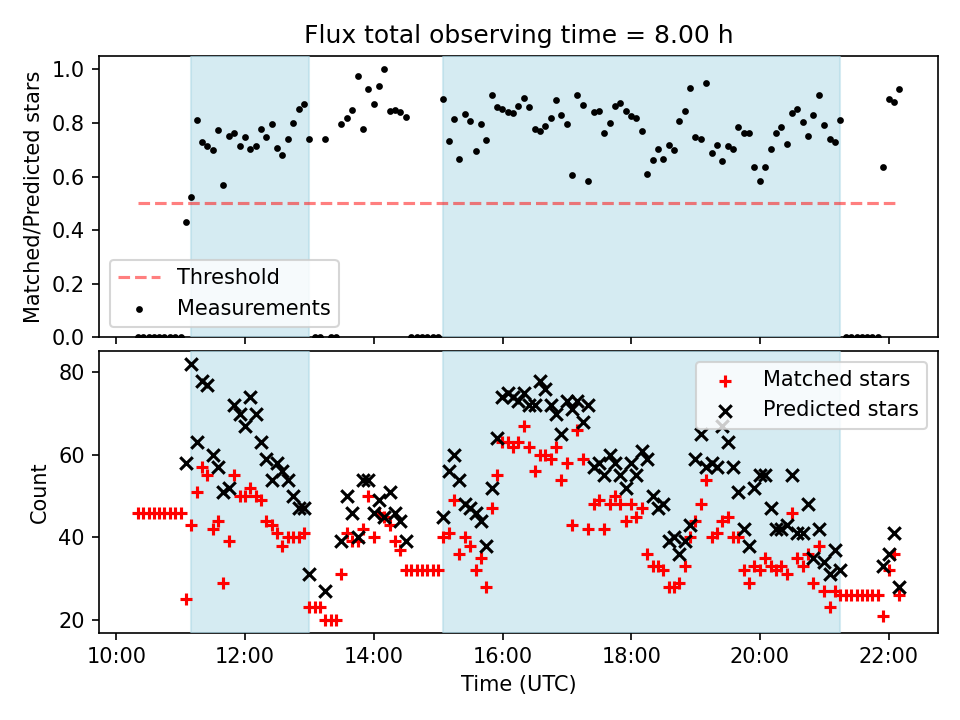 Flux total observing time = 8.00 h

Matched/Predicted stars

1.0
0.8
0.6
0.4
0.2
0.0

Threshold
Measurements

Count

80
60
40
20

Matched stars
Predicted stars

10:00
12:00
14:00
16:00
18:00
20:00
22:00

Time (UTC)